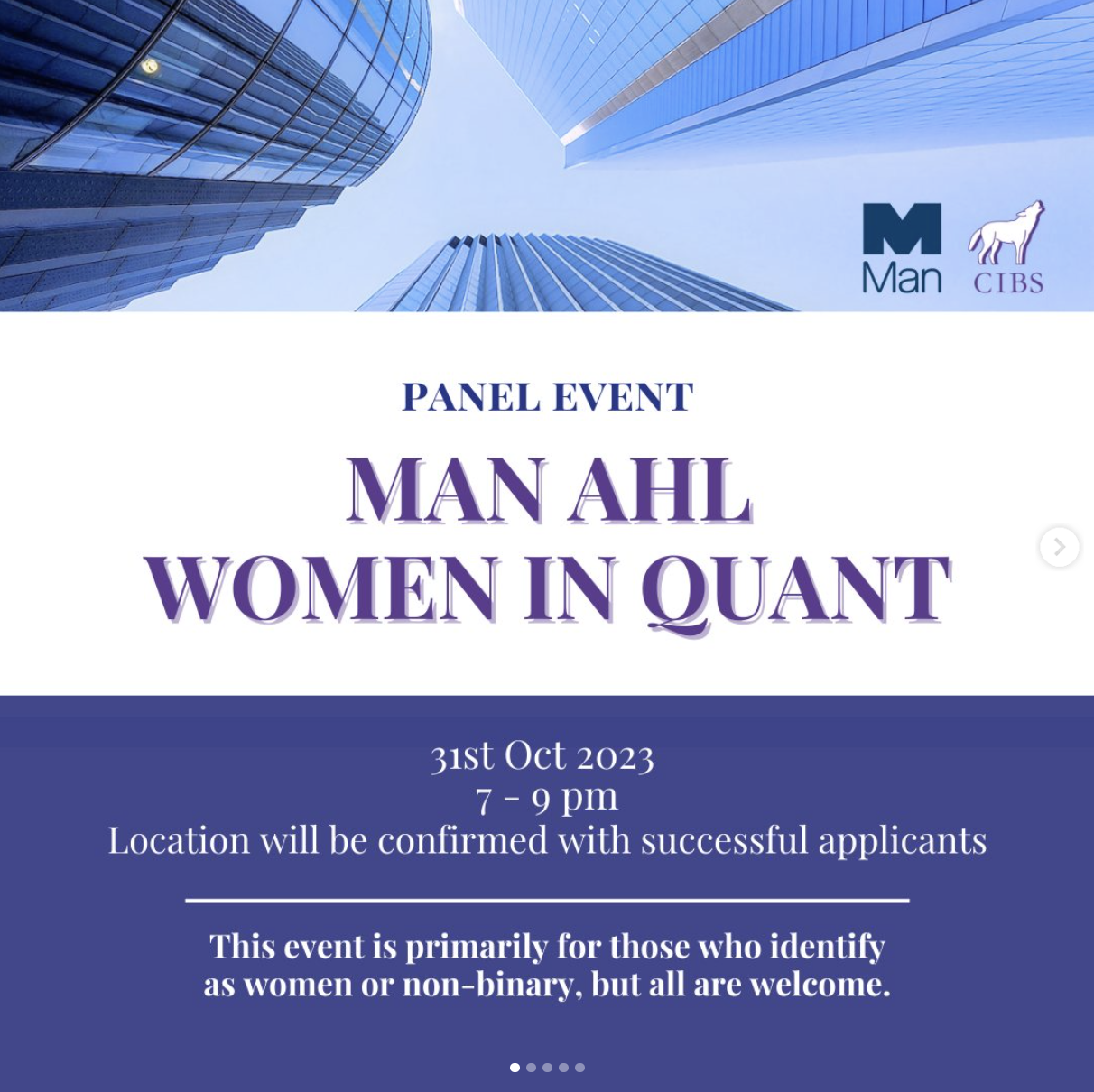 Man

CIBS

PANEL EVENT

MAN AHL
WOMEN IN QUANT

31st Oct 2023
7 - 9 pm
Location will be confirmed with successful applicants

This event is primarily for those who identify as women or non-binary, but all are welcome.